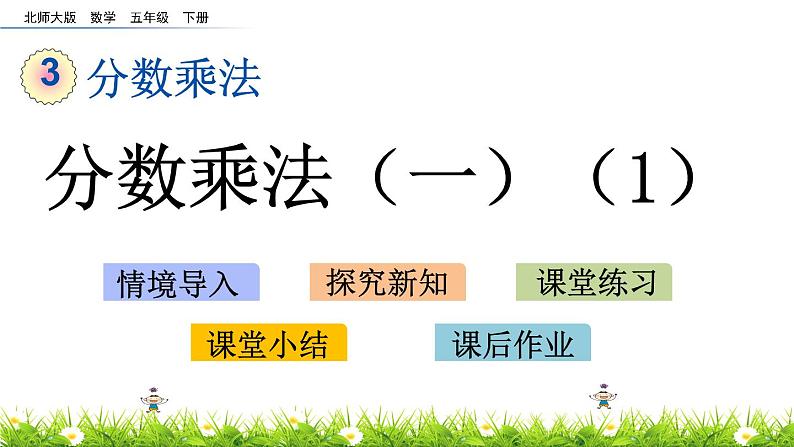 北师大版 数学 五年级 下册

3 分数乘法

分数乘法（一）（1）

情境导入

探究新知

课堂练习

课堂小结

课后作业